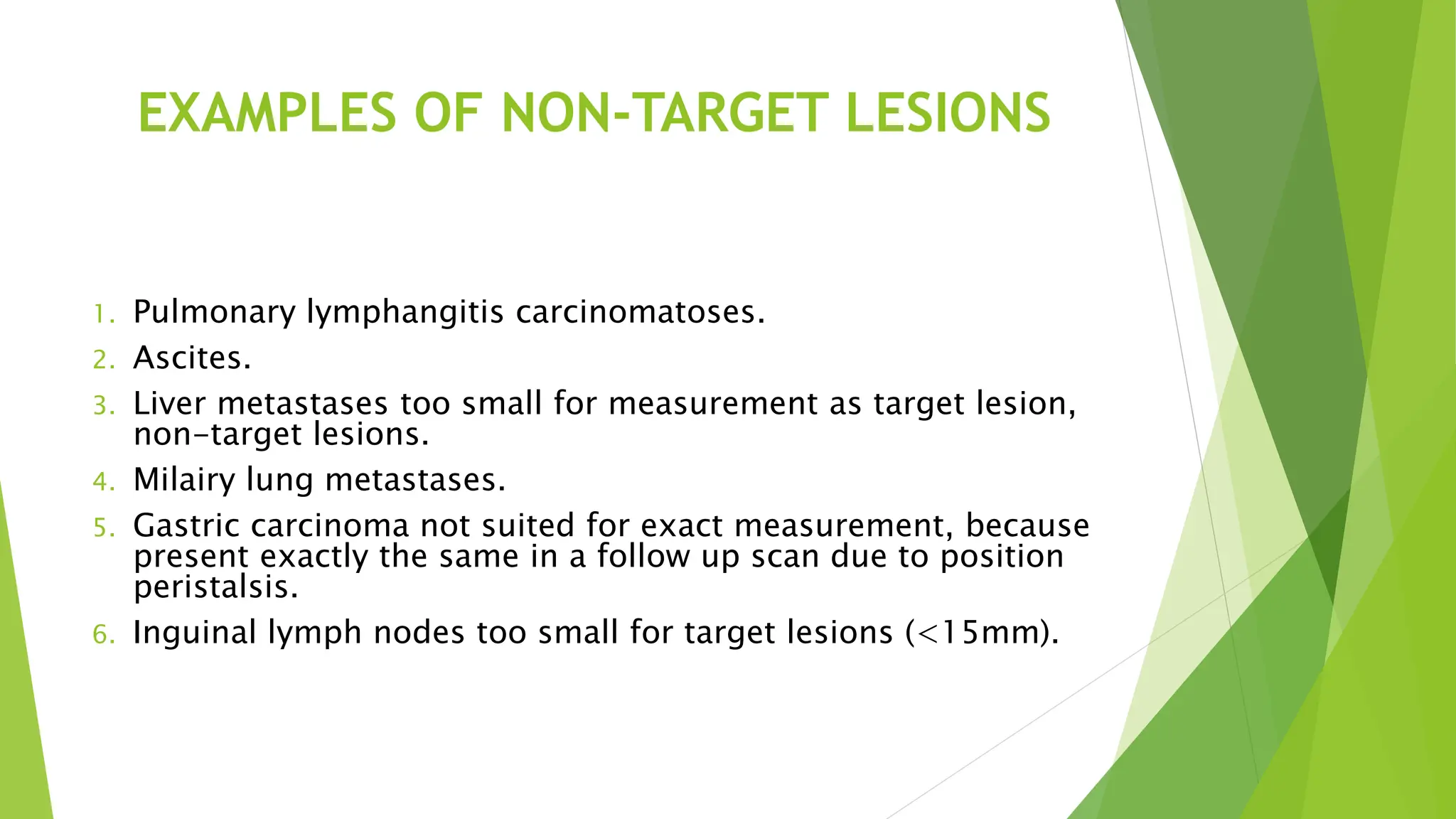 EXAMPLES OF NON-TARGET LESIONS

1. Pulmonary lymphangitis carcinomatoses.
2. Ascites.
3. Liver metastases too small for measurement as target lesion, non-target lesions.
4. Milairy lung metastases.
5. Gastric carcinoma not suited for exact measurement, because present exactly the same in a follow up scan due to position peristalsis.
6. Inguinal lymph nodes too small for target lesions (<15mm).